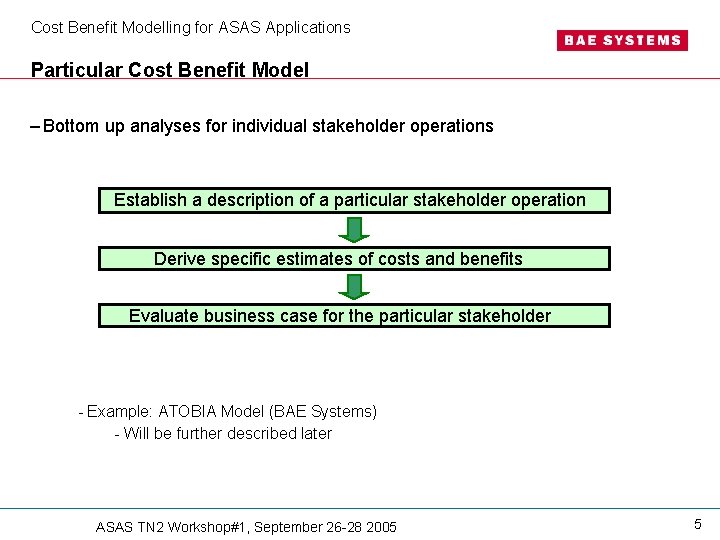 Cost Benefit Modelling for ASAS Applications

BAE SYSTEMS

Particular Cost Benefit Model

– Bottom up analyses for individual stakeholder operations

Establish a description of a particular stakeholder operation

Derive specific estimates of costs and benefits

Evaluate business case for the particular stakeholder

- Example: ATOBIA Model (BAE Systems)

- Will be further described later

ASAS TN2 Workshop#1, September 26-28 2005

5